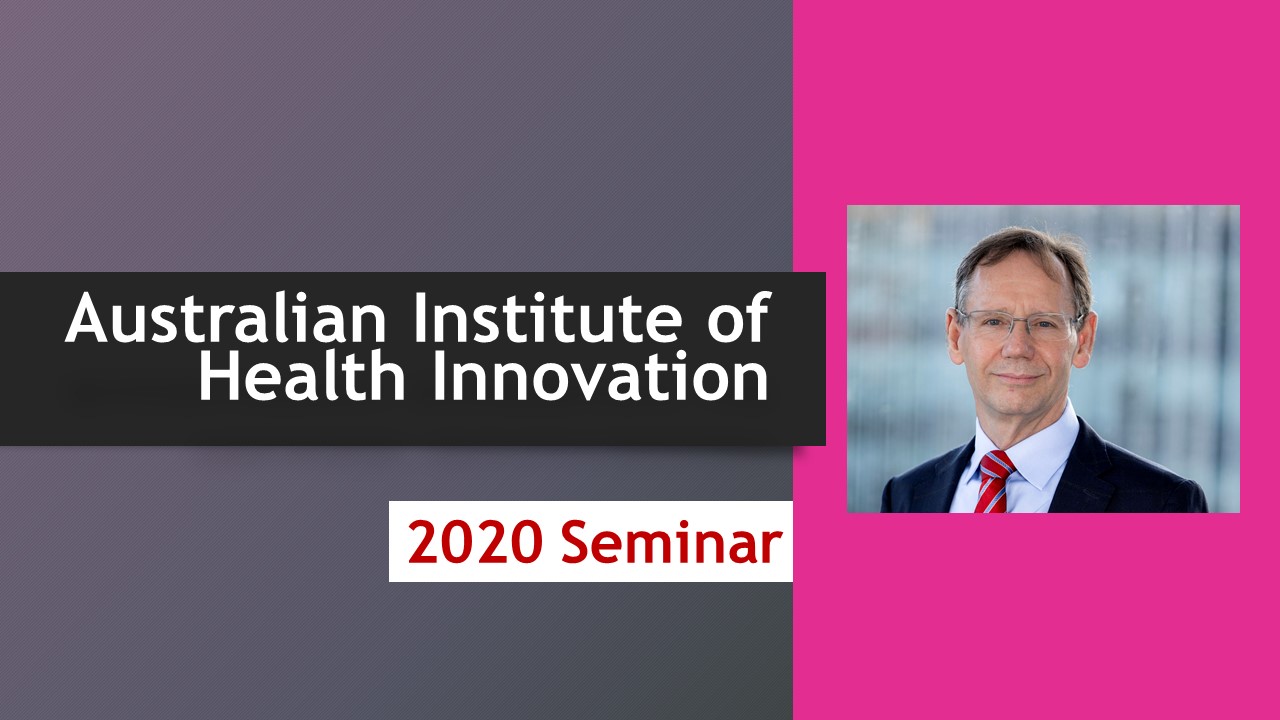 Australian Institute of Health Innovation

2020 Seminar